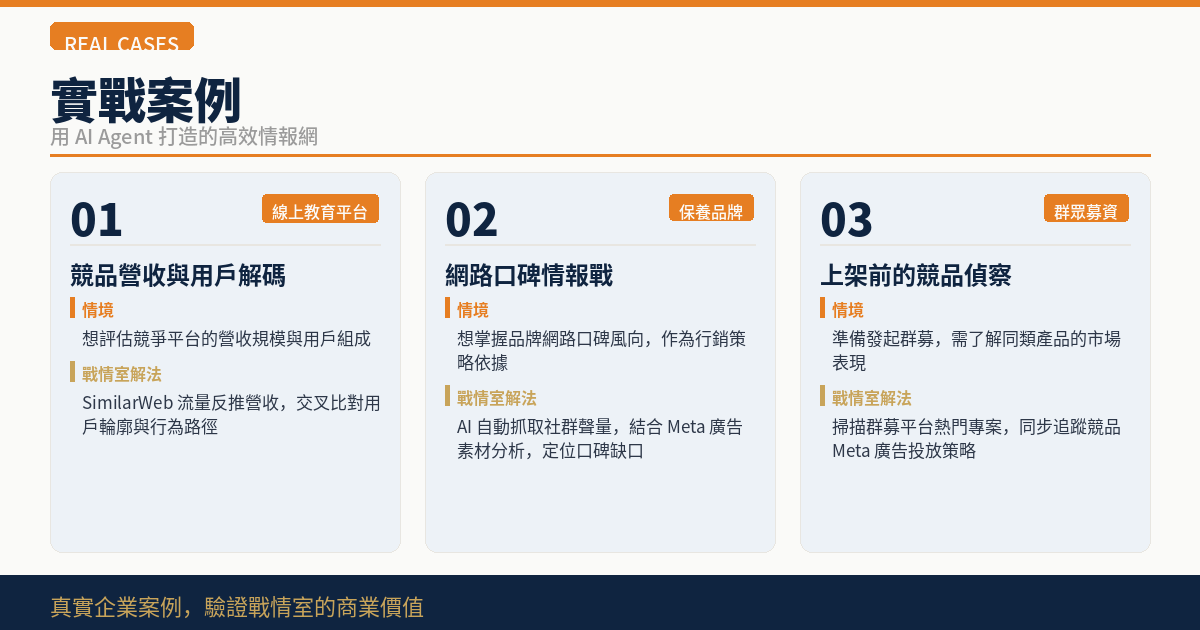 REAL CASES

實戰案例

用 AI Agent 打造的高效情報網

01

線上教育平台

競品營收與用戶解碼

情境

想評估競爭平台的營收規模與用戶組成

戰情室解法

SimilarWeb 流量反推營收，交叉比對用戶輪廓與行為路徑

02

保養品牌

網路口碑情報戰

情境

想掌握品牌網路口碑風向，作為行銷策略依據

戰情室解法

AI 自動抓取社群聲量，結合 Meta 廣告素材分析，定位口碑缺口

03

群眾募資

上架前的競品偵察

情境

準備發起群募，需了解同類產品的市場表現

戰情室解法

掃描群募平台熱門專案，同步追蹤競品 Meta 廣告投放策略

真實企業案例，驗證戰情室的商業價值